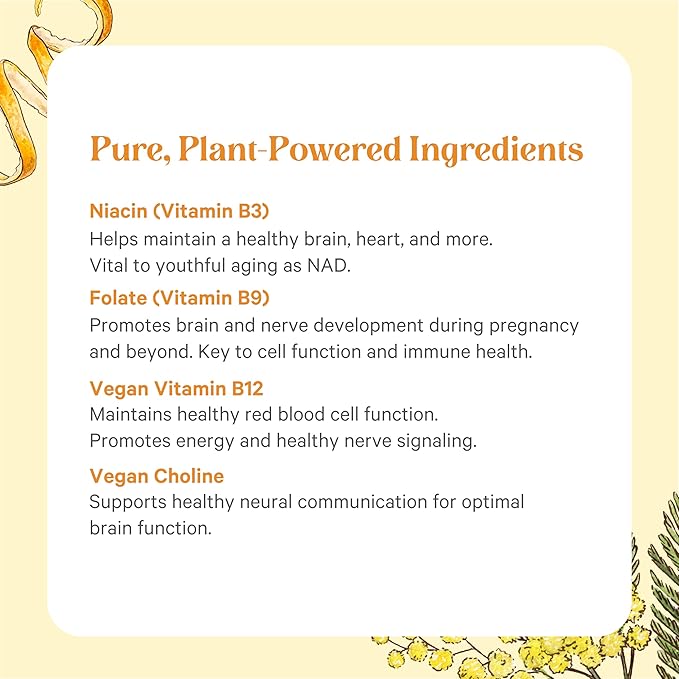 Pure, Plant-Powered Ingredients

Niacin (Vitamin B3)
Helps maintain a healthy brain, heart, and more. Vital to youthful aging as NAD.

Folate (Vitamin B9)
Promotes brain and nerve development during pregnancy and beyond. Key to cell function and immune health.

Vegan Vitamin B12
Maintains healthy red blood cell function. Promotes energy and healthy nerve signaling.

Vegan Choline
Supports healthy neural communication for optimal brain function.